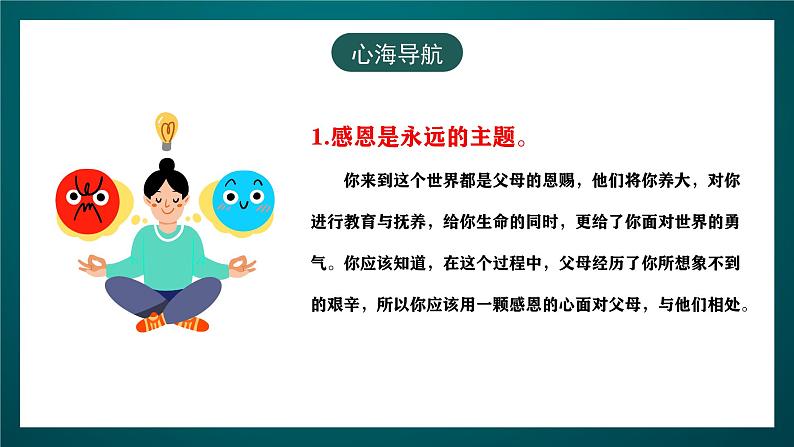 心海导航

1.感恩是永远的主题。

你来到这个世界都是父母的恩赐，他们将你养大，对你进行教育与抚养，给你生命的同时，更给了你面对世界的勇气。你应该知道，在这个过程中，父母经历了你所想象不到的艰辛，所以你应该用一颗感恩的心面对父母，与他们相处。